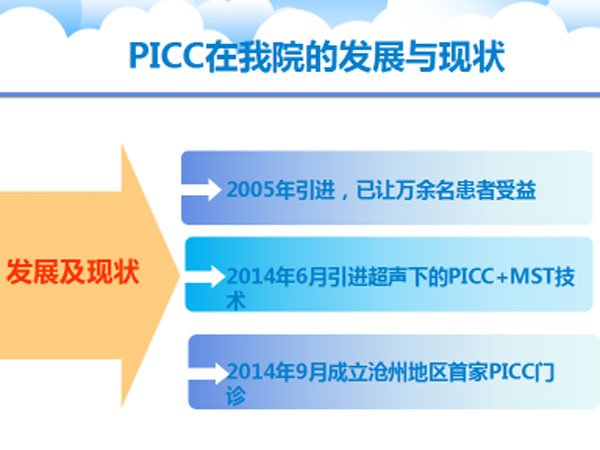 PICC在我院的发展与现状

发展及现状

2005年引进，已让万余名患者受益

2014年6月引进超声下的PICC+MST技术

2014年9月成立沧州地区首家PICC门诊